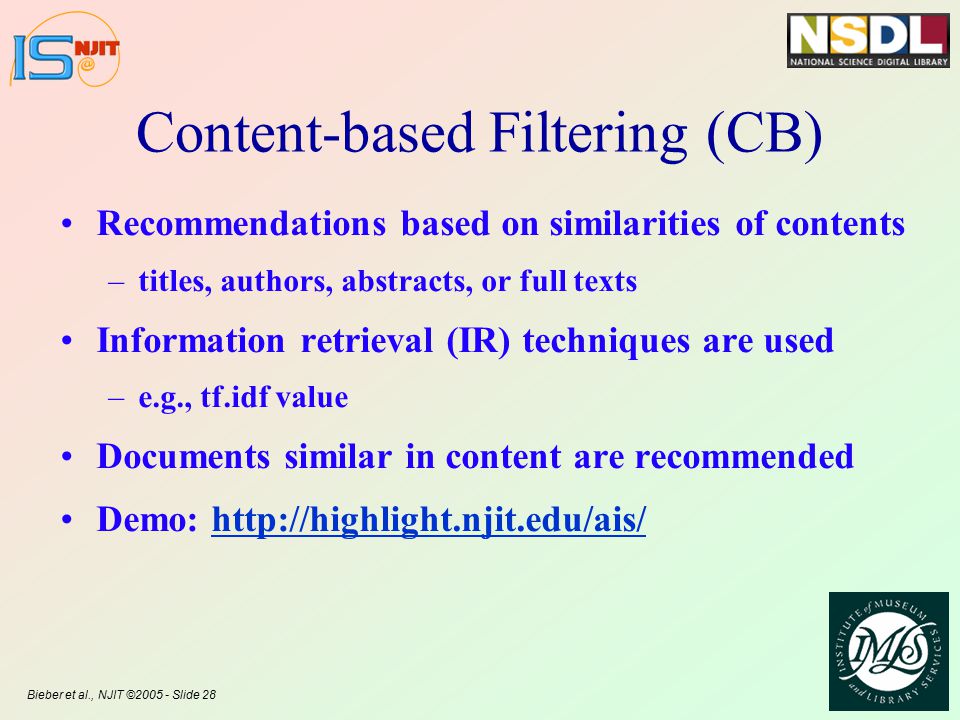 IS NJIT @

NSDL
NATIONAL SCIENCE DIGITAL LIBRARY

Content-based Filtering (CB)

• Recommendations based on similarities of contents
– titles, authors, abstracts, or full texts
• Information retrieval (IR) techniques are used
– e.g., tf.idf value
• Documents similar in content are recommended
• Demo: http://highlight.njit.edu/ais/

INSTITUTE of MUSEUM and LIBRARY SERVICES
IMLS

Bieber et al., NJIT ©2005 - Slide 28